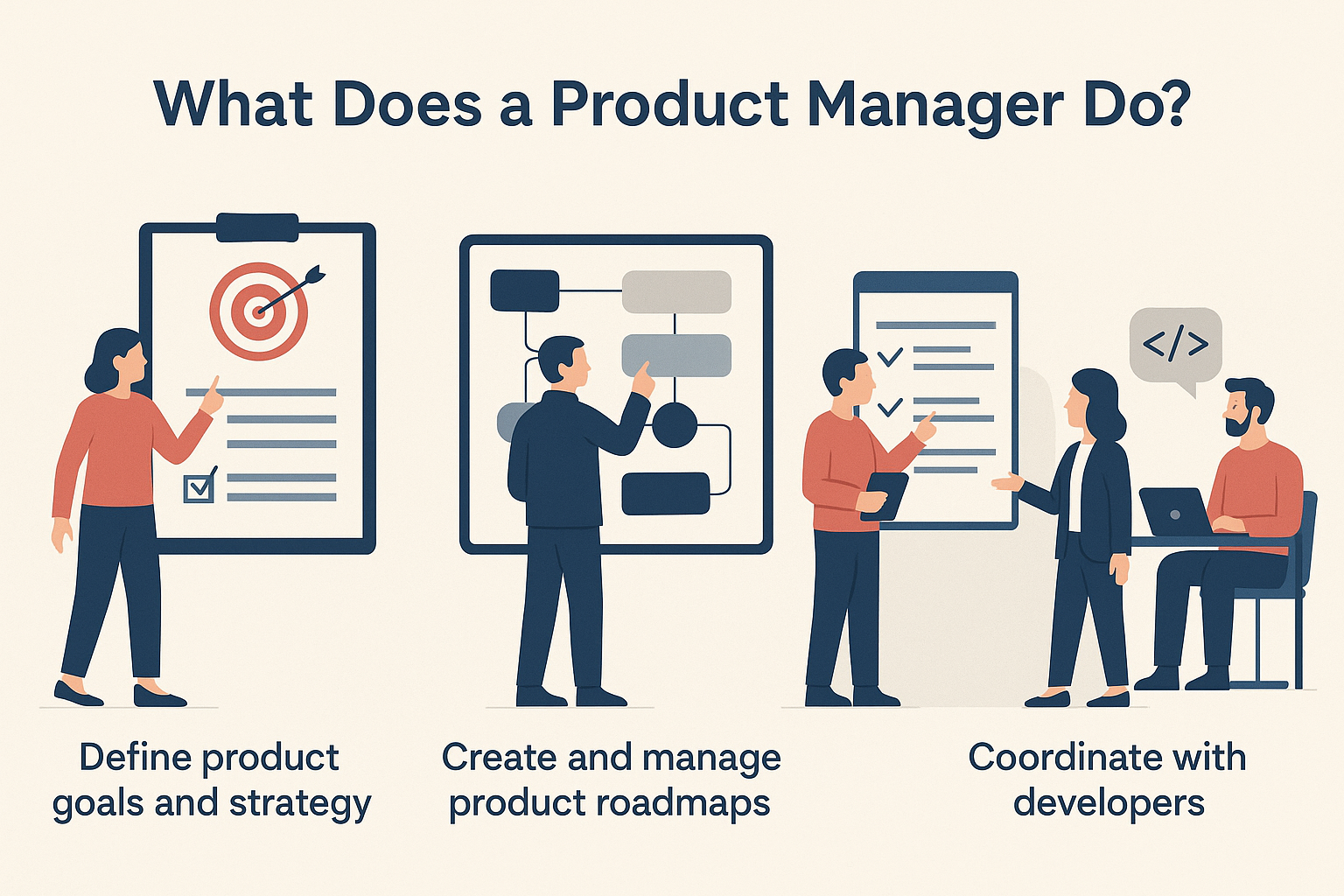 What Does a Product Manager Do?

</>

Define product goals and strategy

Create and manage product roadmaps

Coordinate with developers